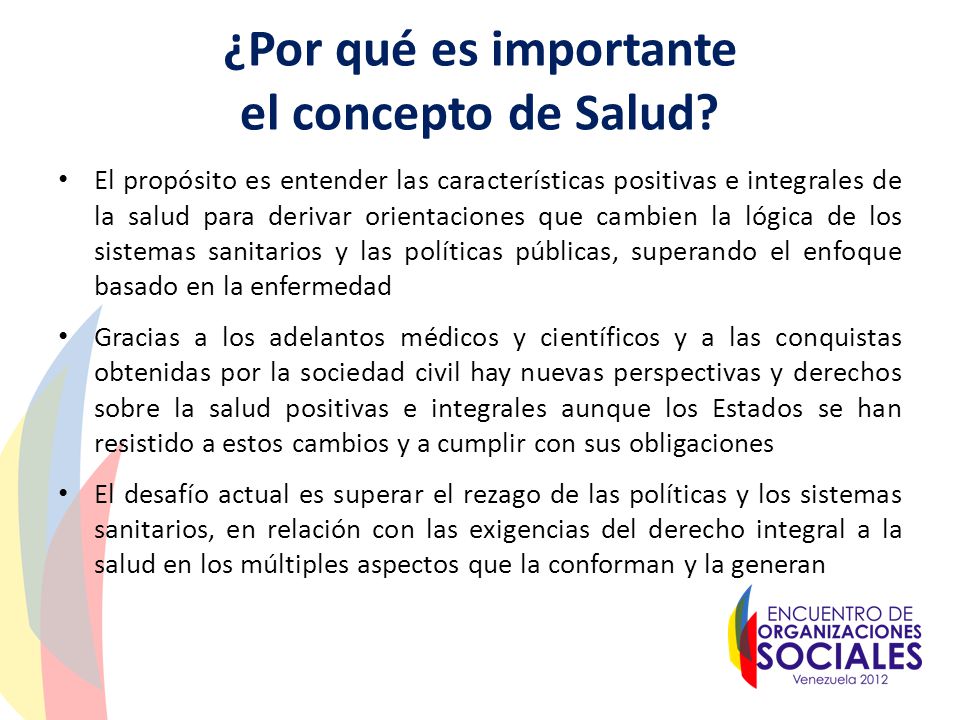 ¿Por qué es importante el concepto de Salud?

• El propósito es entender las características positivas e integrales de la salud para derivar orientaciones que cambien la lógica de los sistemas sanitarios y las políticas públicas, superando el enfoque basado en la enfermedad

• Gracias a los adelantos médicos y científicos y a las conquistas obtenidas por la sociedad civil hay nuevas perspectivas y derechos sobre la salud positivas e integrales aunque los Estados se han resistido a estos cambios y a cumplir con sus obligaciones

• El desafío actual es superar el rezago de las políticas y los sistemas sanitarios, en relación con las exigencias del derecho integral a la salud en los múltiples aspectos que la conforman y la generan

ENCUENTRO DE ORGANIZACIONES SOCIALES Venezuela 2012